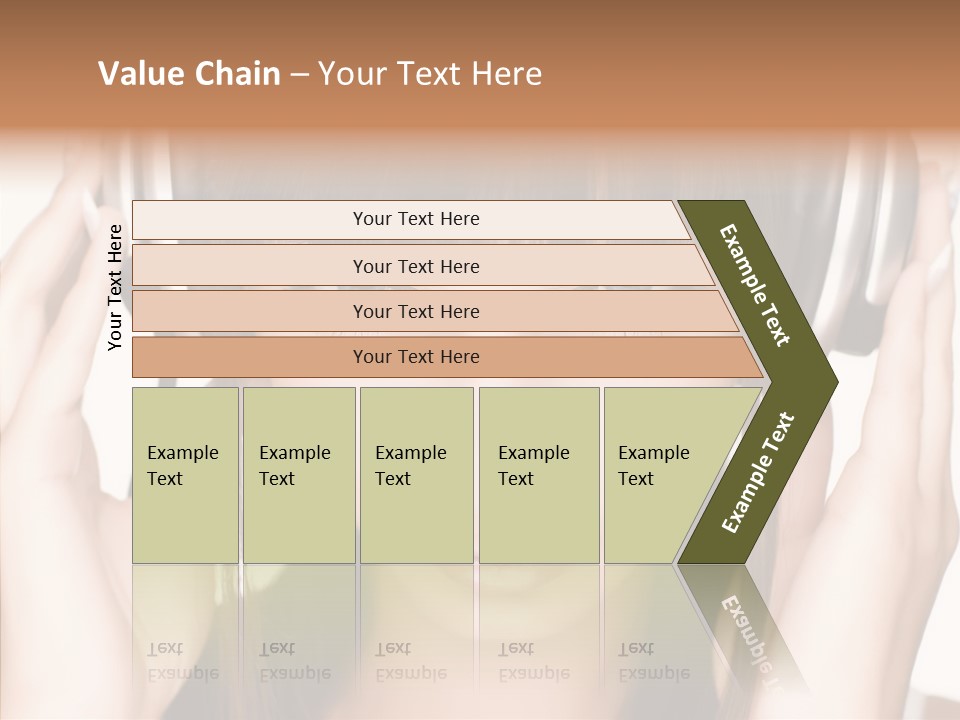 Value Chain – Your Text Here

Your Text Here

Your Text Here

Your Text Here

Your Text Here

Your Text Here

Example Text

Example Text

Example Text

Example Text

Example Text

Example Text

Example Text